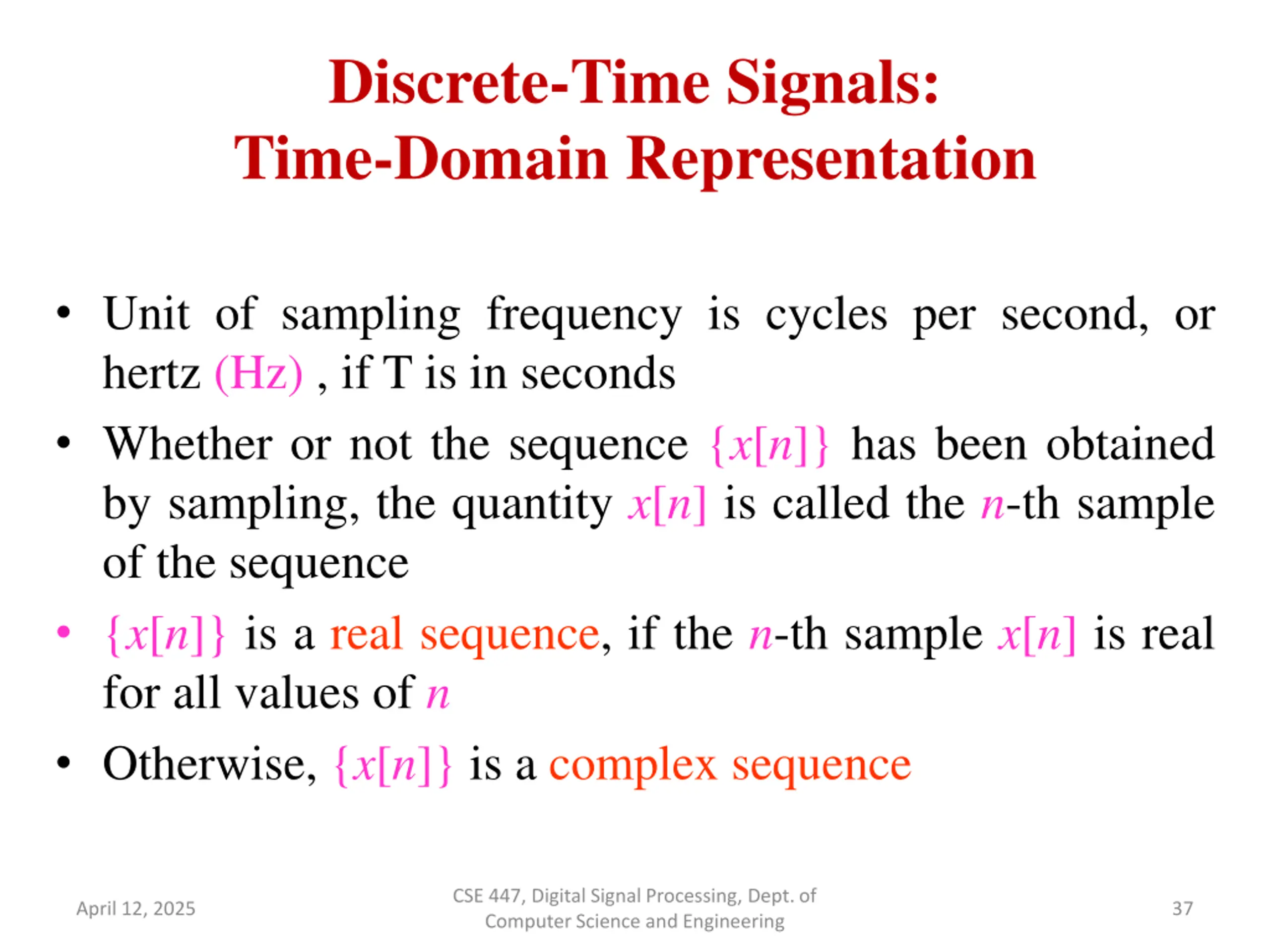 Discrete-Time Signals:
Time-Domain Representation

• Unit of sampling frequency is cycles per second, or hertz (Hz) , if T is in seconds

• Whether or not the sequence $\{x[n]\}$ has been obtained by sampling, the quantity $x[n]$ is called the $n$-th sample of the sequence

• $\{x[n]\}$ is a real sequence, if the $n$-th sample $x[n]$ is real for all values of $n$

• Otherwise, $\{x[n]\}$ is a complex sequence

April 12, 2025

CSE 447, Digital Signal Processing, Dept. of Computer Science and Engineering

37